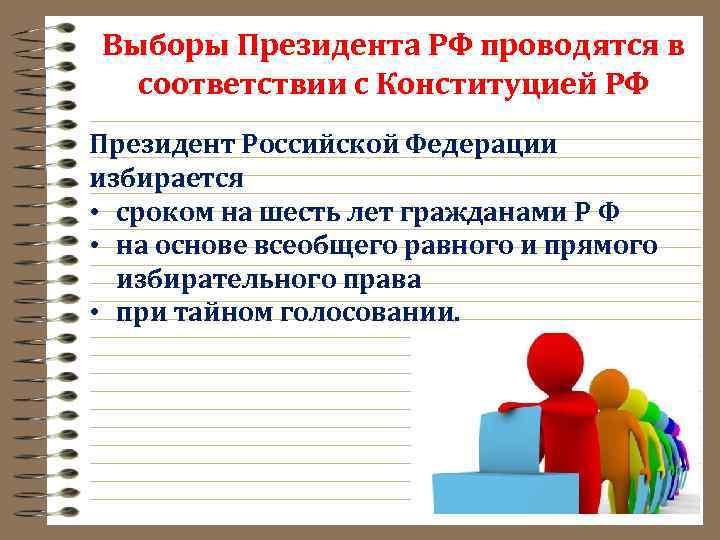 Выборы Президента РФ проводятся в соответствии с Конституцией РФ

Президент Российской Федерации избирается
• сроком на шесть лет гражданами Р Ф
• на основе всеобщего равного и прямого избирательного права
• при тайном голосовании.